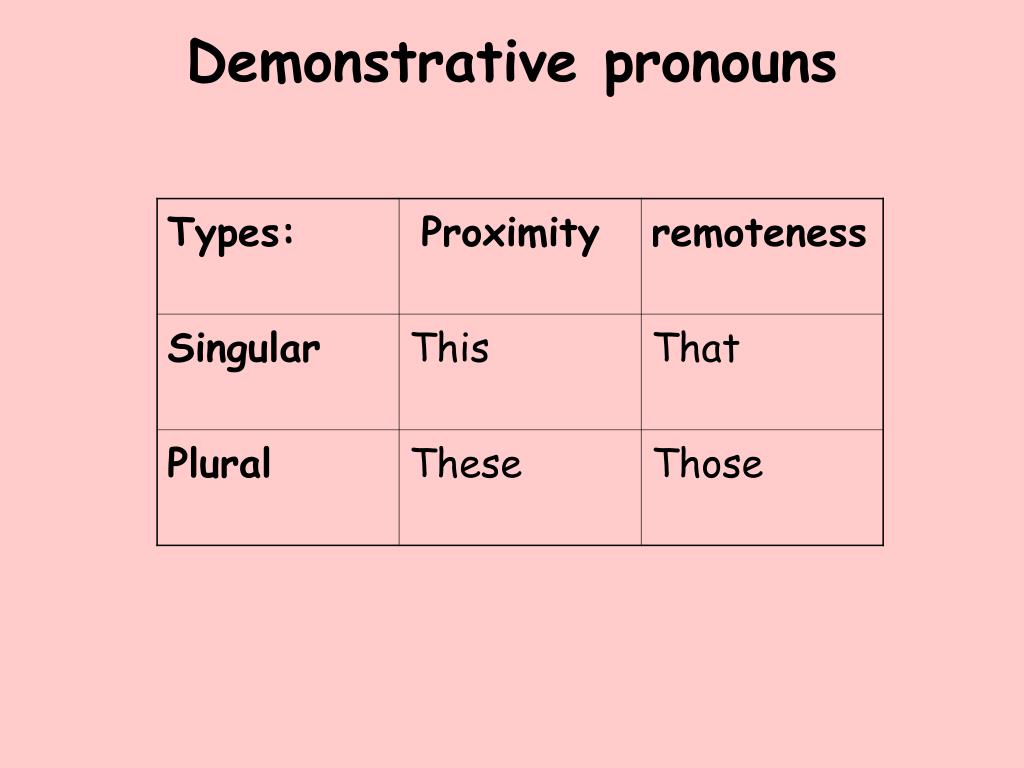 Demonstrative pronouns

| Types: | Proximity | remoteness |
|---|---|---|
| Singular | This | That |
| Plural | These | Those |